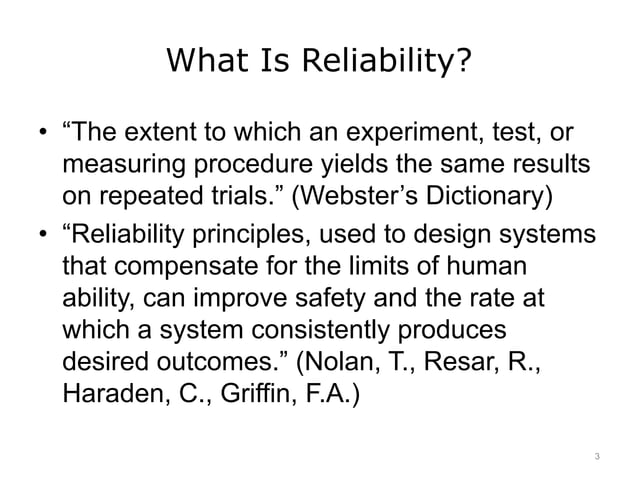 What Is Reliability?

• “The extent to which an experiment, test, or measuring procedure yields the same results on repeated trials.” (Webster’s Dictionary)

• “Reliability principles, used to design systems that compensate for the limits of human ability, can improve safety and the rate at which a system consistently produces desired outcomes.” (Nolan, T., Resar, R., Haraden, C., Griffin, F.A.)

3